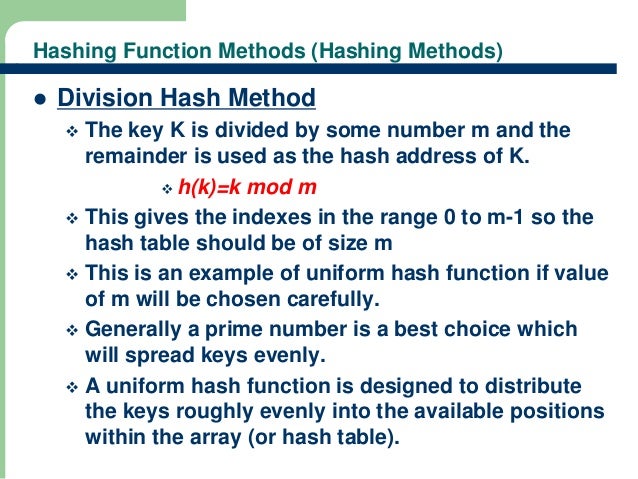 Hashing Function Methods (Hashing Methods)

● Division Hash Method

❖ The key K is divided by some number m and the remainder is used as the hash address of K.

❖ h(k)=k mod m

❖ This gives the indexes in the range 0 to m-1 so the hash table should be of size m

❖ This is an example of uniform hash function if value of m will be chosen carefully.

❖ Generally a prime number is a best choice which will spread keys evenly.

❖ A uniform hash function is designed to distribute the keys roughly evenly into the available positions within the array (or hash table).